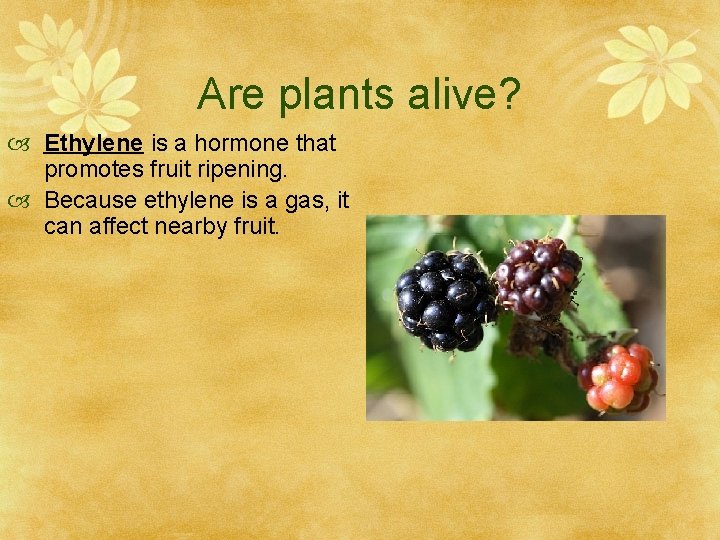 Are plants alive?

Ethylene is a hormone that promotes fruit ripening.

Because ethylene is a gas, it can affect nearby fruit.